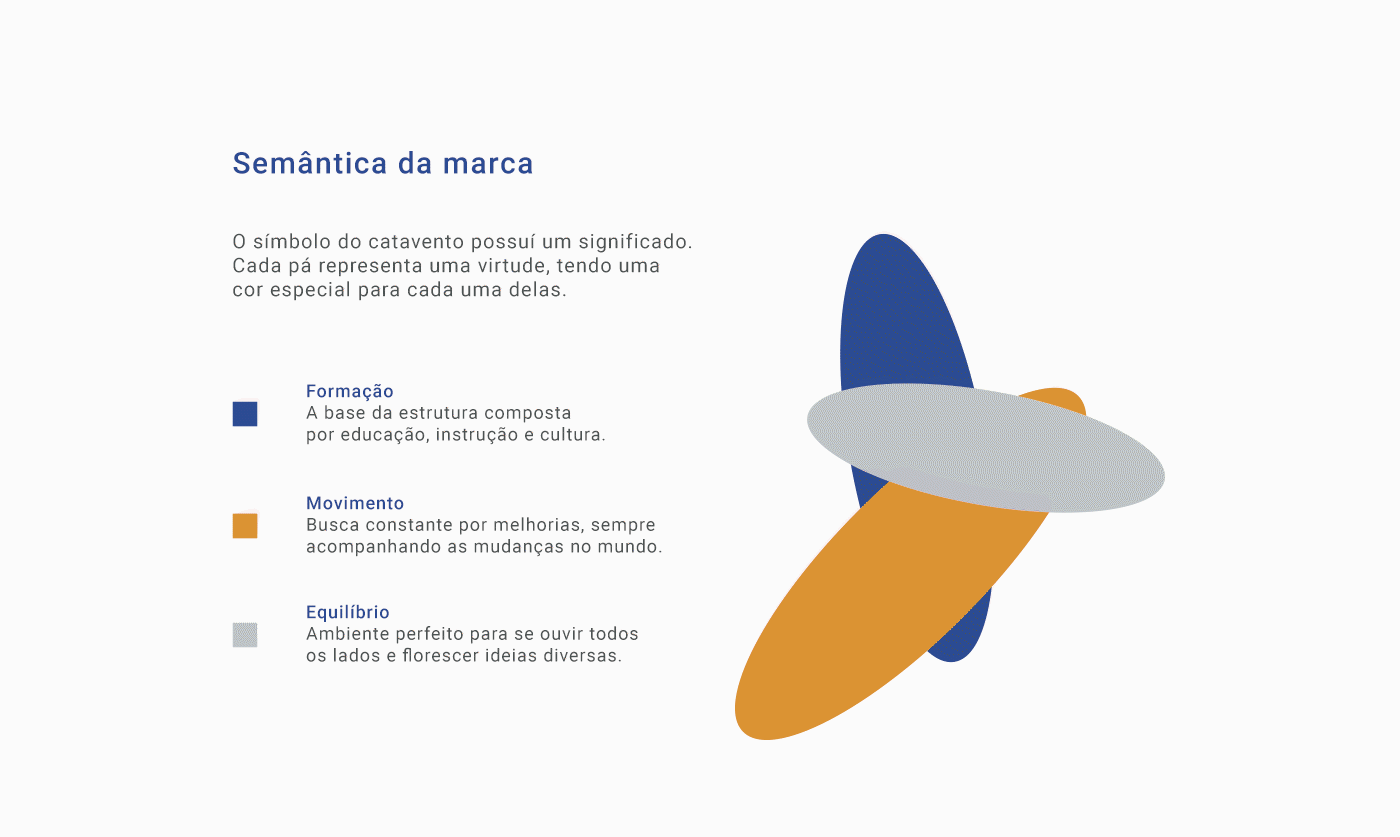 Semântica da marca

O símbolo do catavento possuí um significado. Cada pá representa uma virtude, tendo uma cor especial para cada uma delas.

Formação
A base da estrutura composta por educação, instrução e cultura.

Movimento
Busca constante por melhorias, sempre acompanhando as mudanças no mundo.

Equilíbrio
Ambiente perfeito para se ouvir todos os lados e florescer ideias diversas.